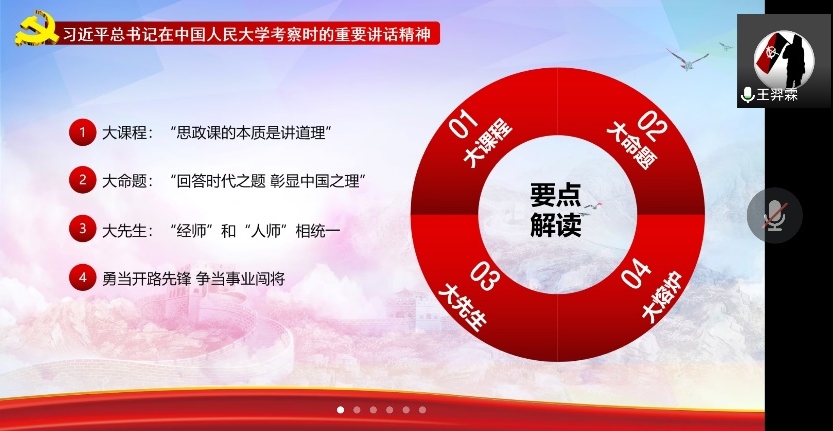 习近平总书记在中国人民大学考察时的重要讲话精神

1 大课程：“思政课的本质是讲道理”

2 大命题：“回答时代之题 彰显中国之理”

3 大先生：“经师”和“人师”相统一

4 勇当开路先锋 争当事业闯将

01 大课程

02 大命题

要点解读

03 大先生

04 大熔炉

王羿霖